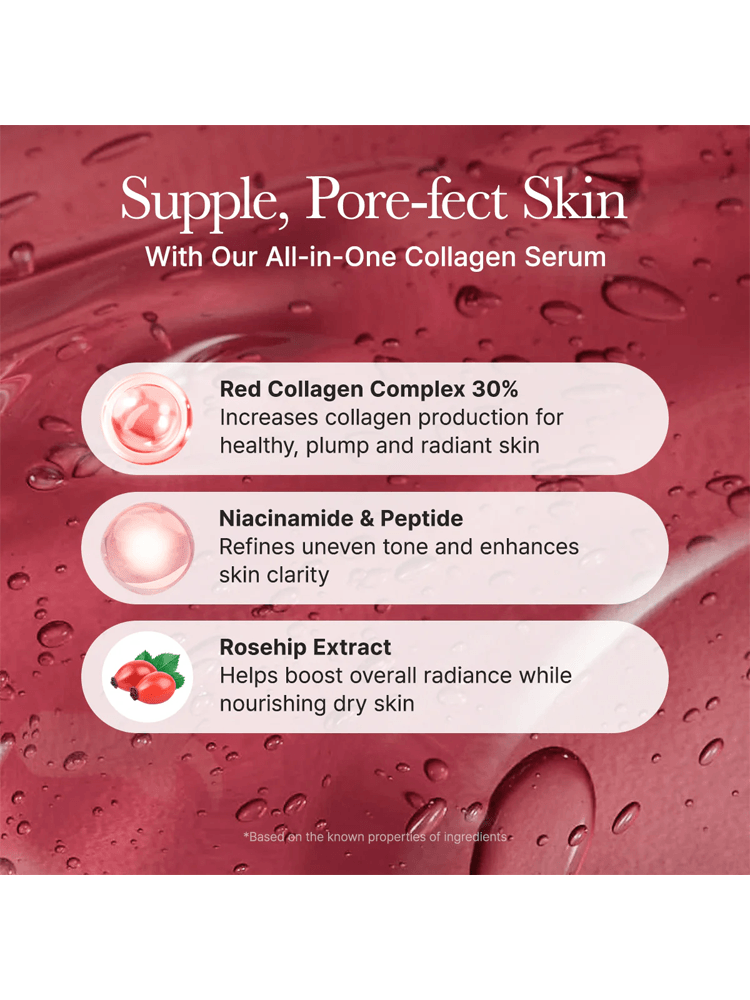 Supple, Pore-fect Skin
With Our All-in-One Collagen Serum

Red Collagen Complex 30%
Increases collagen production for healthy, plump and radiant skin

Niacinamide & Peptide
Refines uneven tone and enhances skin clarity

Rosehip Extract
Helps boost overall radiance while nourishing dry skin

*Based on the known properties of ingredients